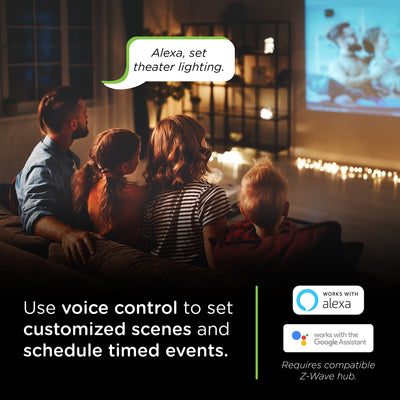 Alexa, set theater lighting.

Use voice control to set customized scenes and schedule timed events.

WORKS WITH
alexa

works with the
Google Assistant

Requires compatible Z-Wave hub.